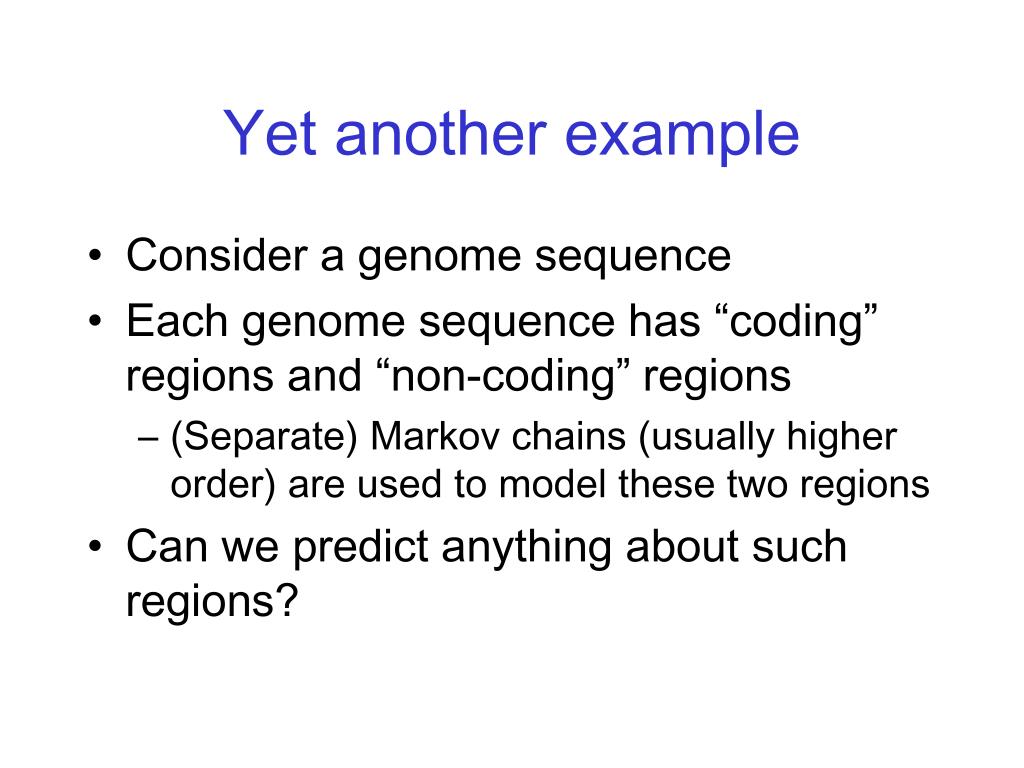 Yet another example

• Consider a genome sequence
• Each genome sequence has “coding” regions and “non-coding” regions
– (Separate) Markov chains (usually higher order) are used to model these two regions
• Can we predict anything about such regions?